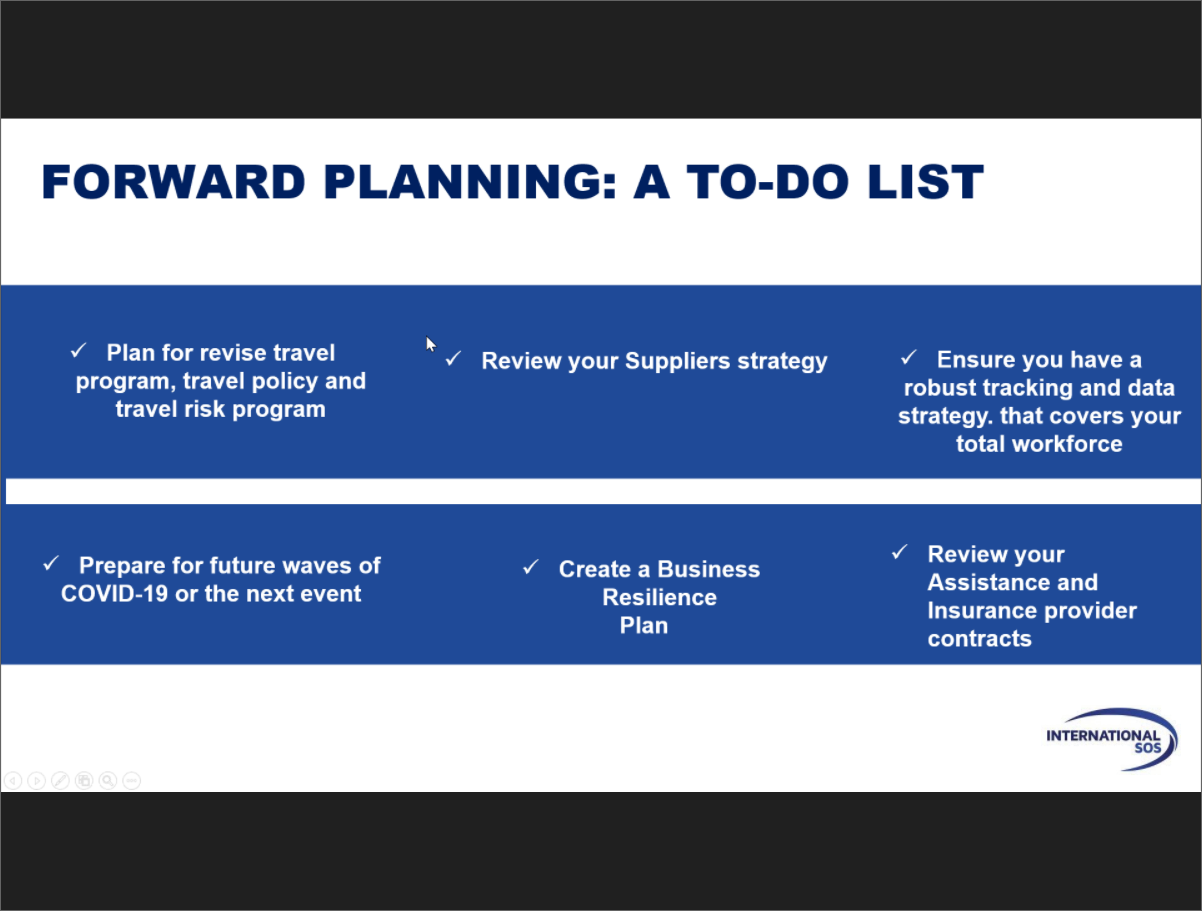 FORWARD PLANNING: A TO-DO LIST

✓ Plan for revise travel program, travel policy and travel risk program

✓ Review your Suppliers strategy

✓ Ensure you have a robust tracking and data strategy. that covers your total workforce

✓ Prepare for future waves of COVID-19 or the next event

✓ Create a Business Resilience Plan

✓ Review your Assistance and Insurance provider contracts

INTERNATIONAL SOS